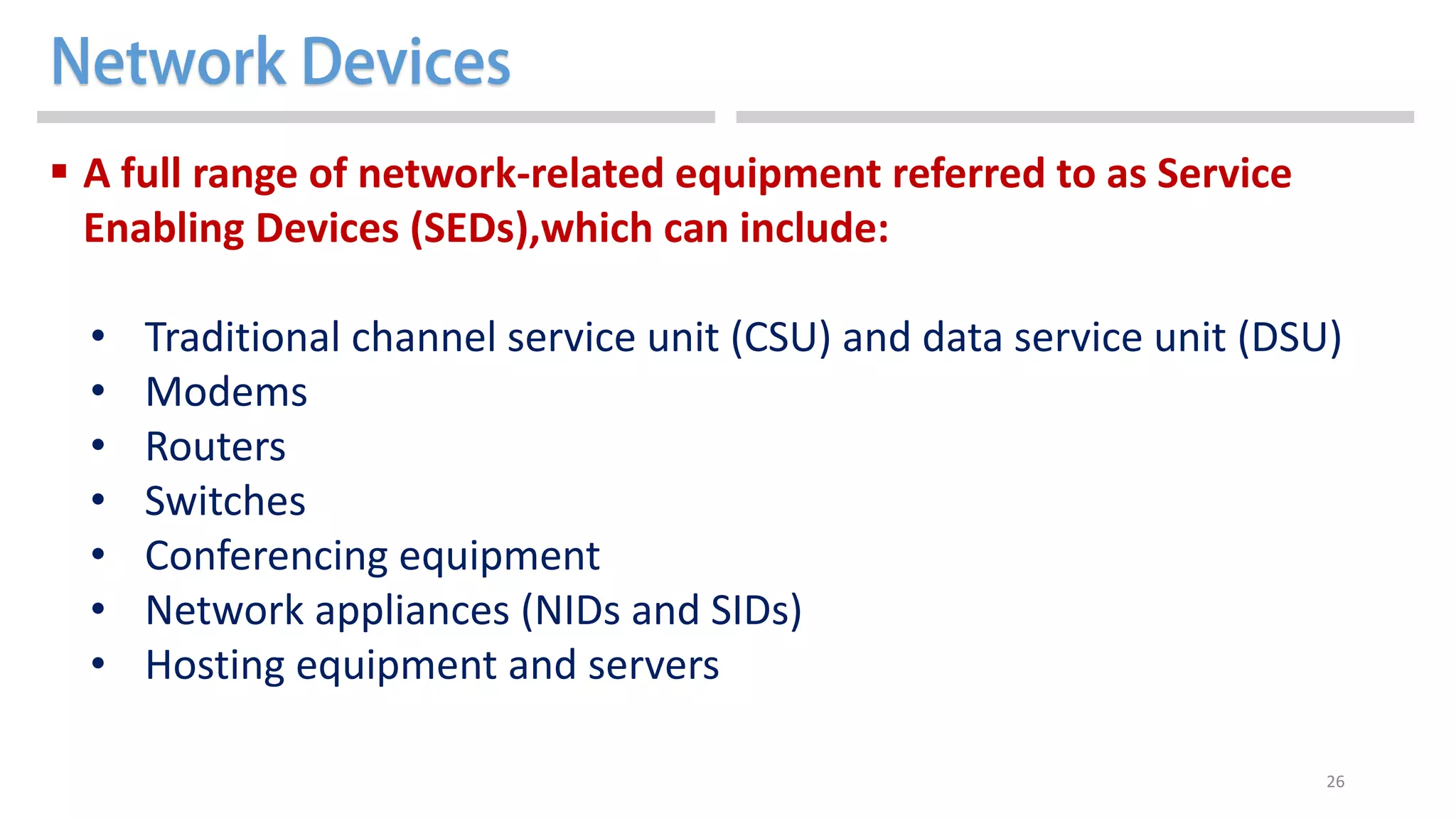 Network Devices

▪ A full range of network-related equipment referred to as Service Enabling Devices (SEDs),which can include:

• Traditional channel service unit (CSU) and data service unit (DSU)
• Modems
• Routers
• Switches
• Conferencing equipment
• Network appliances (NIDs and SIDs)
• Hosting equipment and servers

26